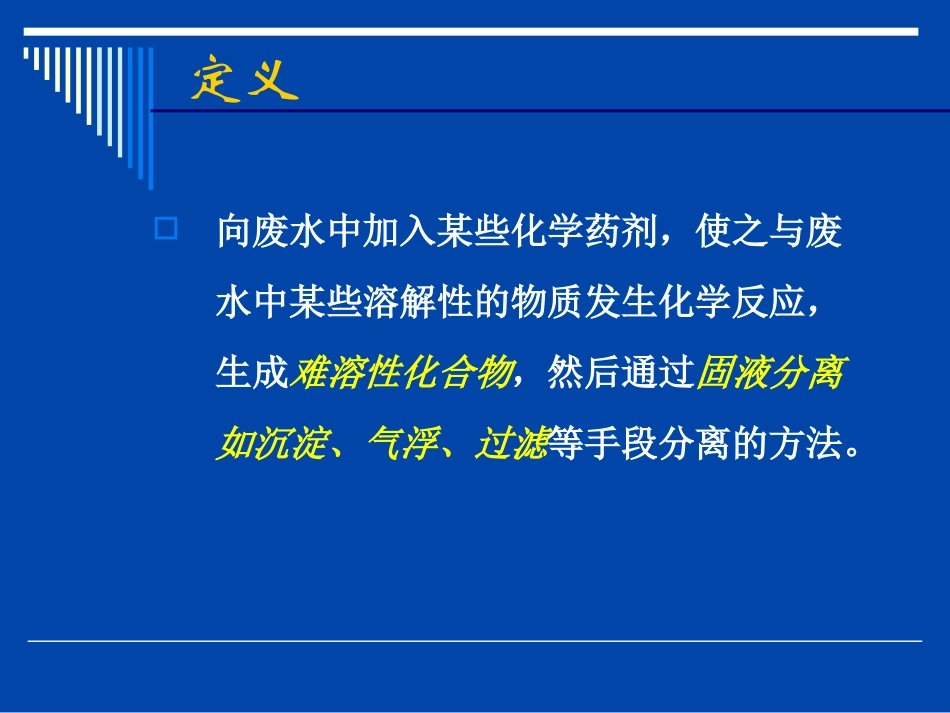 定义

向废水中加入某些化学药剂，使之与废水中某些溶解性的物质发生化学反应，生成难溶性化合物，然后通过固液分离如沉淀、气浮、过滤等手段分离的方法。